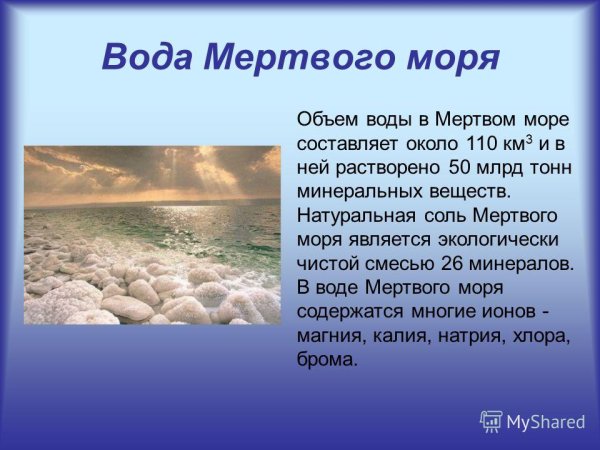 Вода Мертвого моря

Объем воды в Мертвом море составляет около 110 км$^3$ и в ней растворено 50 млрд тонн минеральных веществ. Натуральная соль Мертвого моря является экологически чистой смесью 26 минералов. В воде Мертвого моря содержатся многие ионов - магния, калия, натрия, хлора, брома.

MyShared